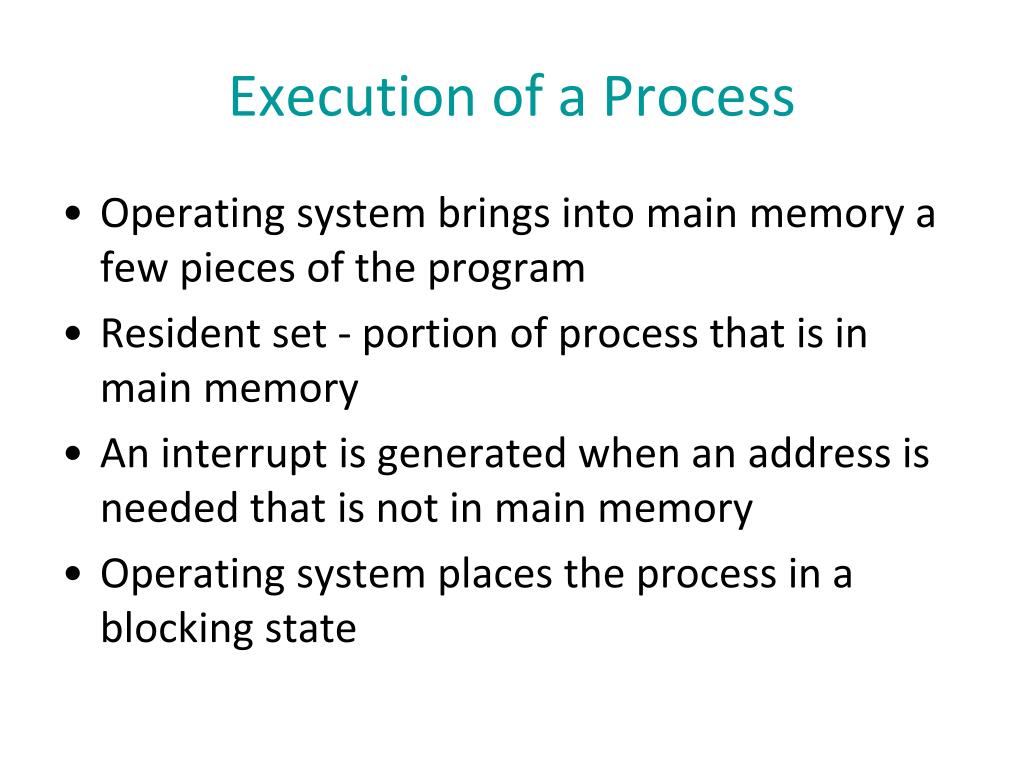 Execution of a Process

• Operating system brings into main memory a few pieces of the program
• Resident set - portion of process that is in main memory
• An interrupt is generated when an address is needed that is not in main memory
• Operating system places the process in a blocking state